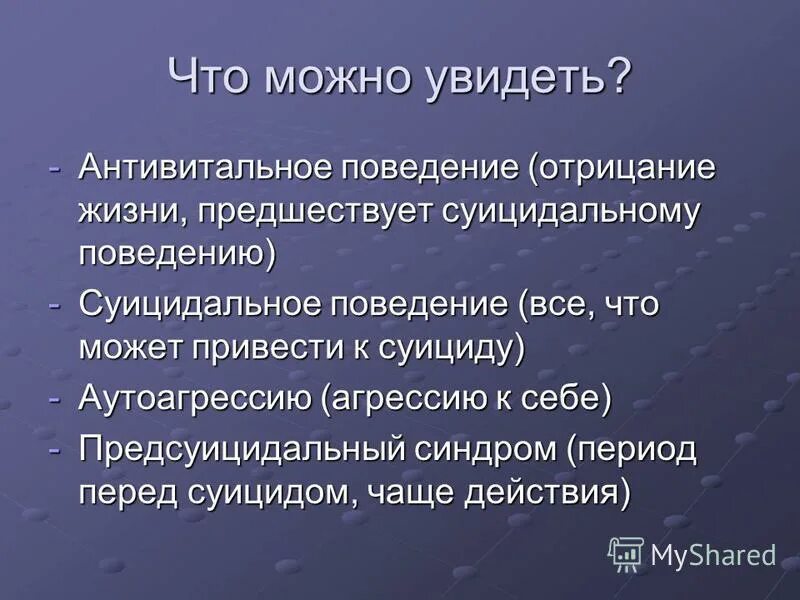 Что можно увидеть?

- Антивитальное поведение (отрицание жизни, предшествует суицидальному поведению)
- Суицидальное поведение (все, что может привести к суициду)
- Аутоагрессию (агрессию к себе)
- Предсуицидальный синдром (период перед суицидом, чаще действия)

MyShared